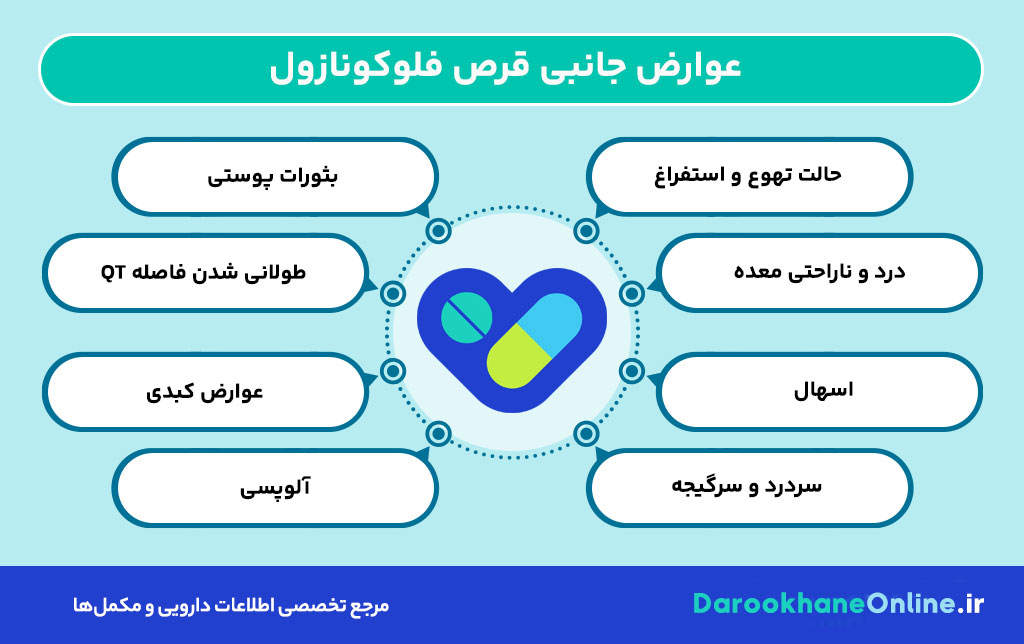 عوارض جانبی قرص فلوکونازول

حالت تهوع و استفراغ

درد و ناراحتی معده

اسهال

سردرد و سرگیجه

بثورات پوستی

طولانی شدن فاصله QT

عوارض کبدی

آلوپسی

DarookhaneOnline.ir

مرجع تخصصی اطلاعات دارویی و مکمل‌ها